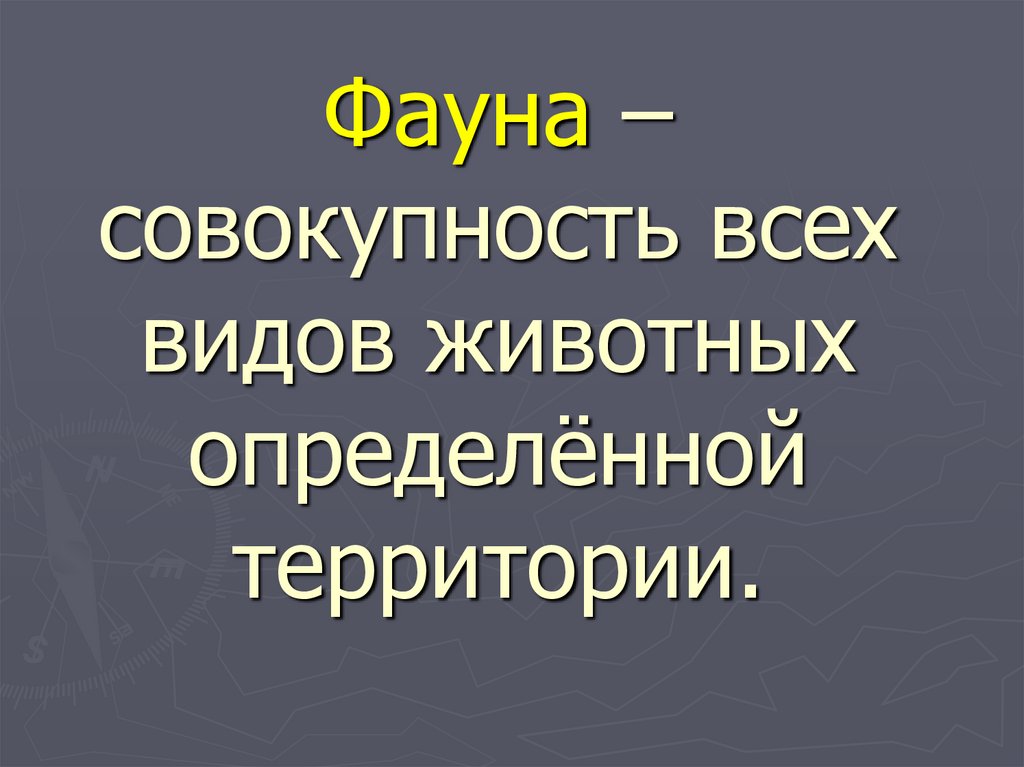 Фауна – совокупность всех видов животных определённой территории.